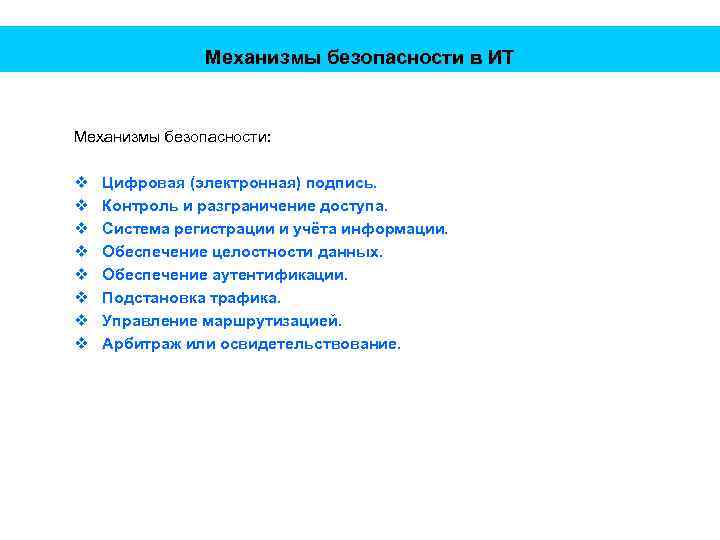 Механизмы безопасности в ИТ

Механизмы безопасности:

❖ Цифровая (электронная) подпись.
❖ Контроль и разграничение доступа.
❖ Система регистрации и учёта информации.
❖ Обеспечение целостности данных.
❖ Обеспечение аутентификации.
❖ Подстановка трафика.
❖ Управление маршрутизацией.
❖ Арбитраж или освидетельствование.